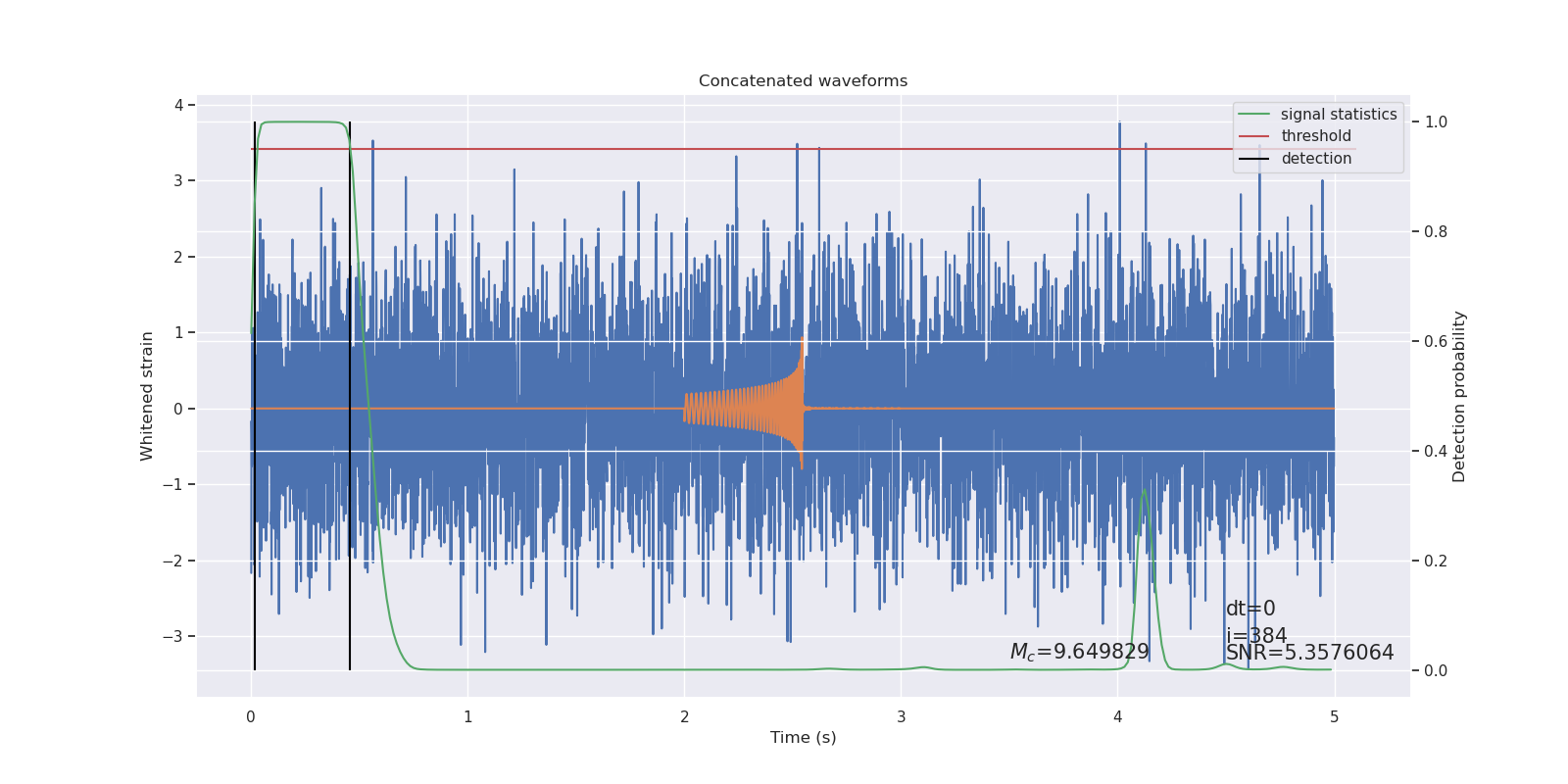 Concatenated waveforms

signal statistics
threshold
detection

Whitened strain

4
3
2
1
0
−1
−2
−3

Detection probability

1.0
0.8
0.6
0.4
0.2
0.0

dt=0
i=384
$M_c$=9.649829
SNR=5.3576064

0
1
2
3
4
5

Time (s)